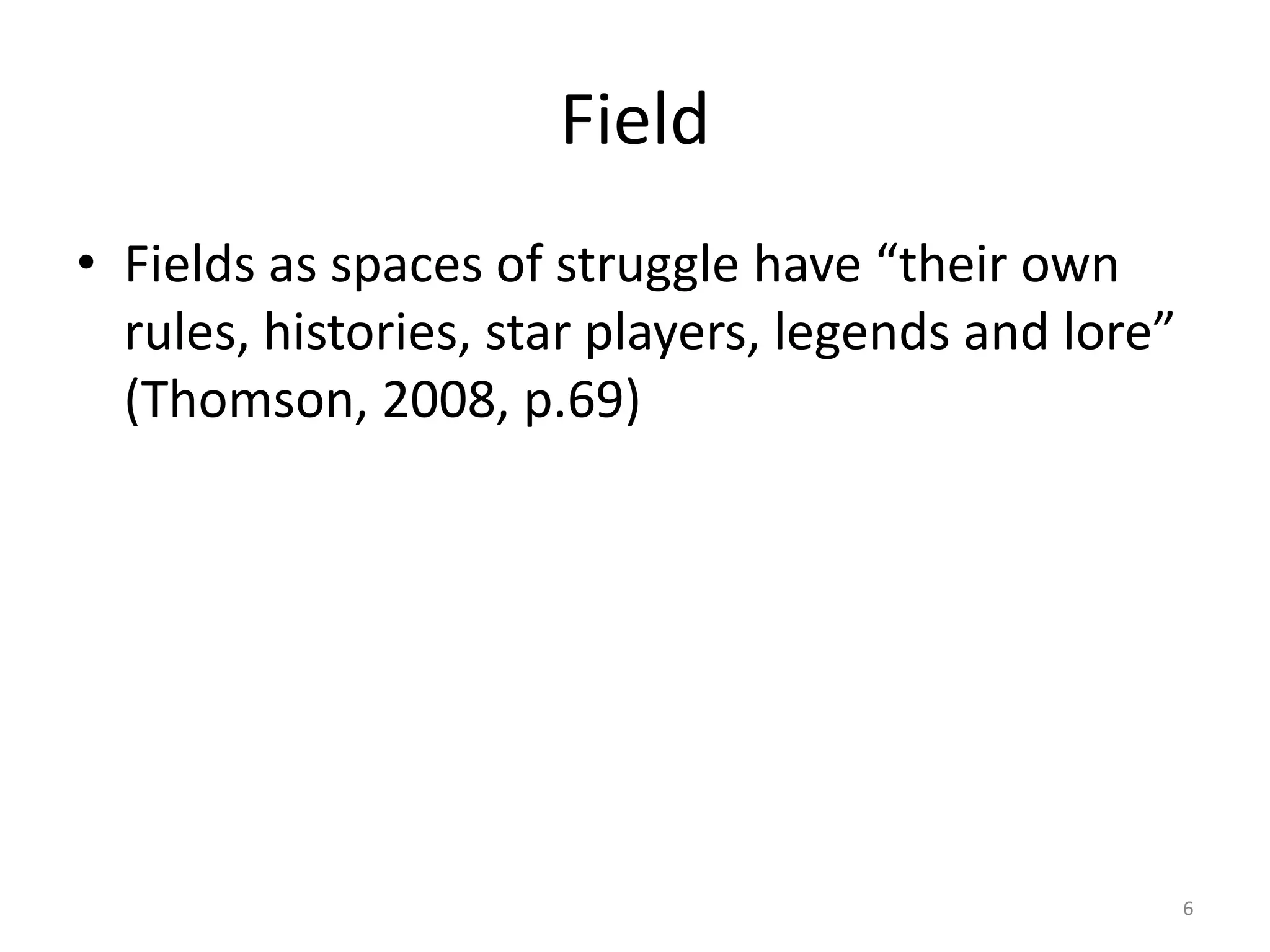 Field

• Fields as spaces of struggle have “their own rules, histories, star players, legends and lore” (Thomson, 2008, p.69)

6